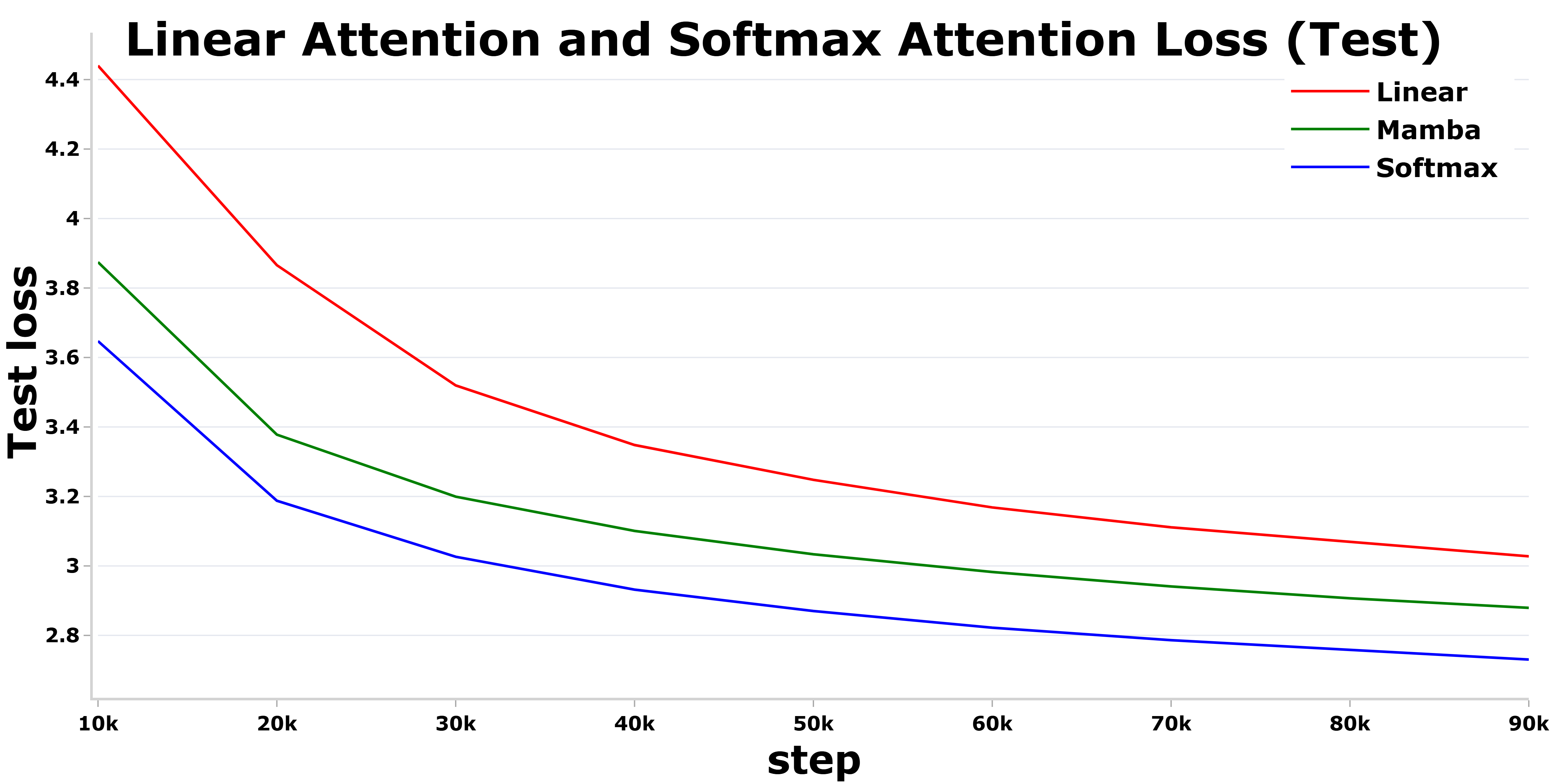 Linear Attention and Softmax Attention Loss (Test)

Linear
Mamba
Softmax

Test loss

4.4
4.2
4
3.8
3.6
3.4
3.2
3
2.8

10k 20k 30k 40k 50k 60k 70k 80k 90k

step